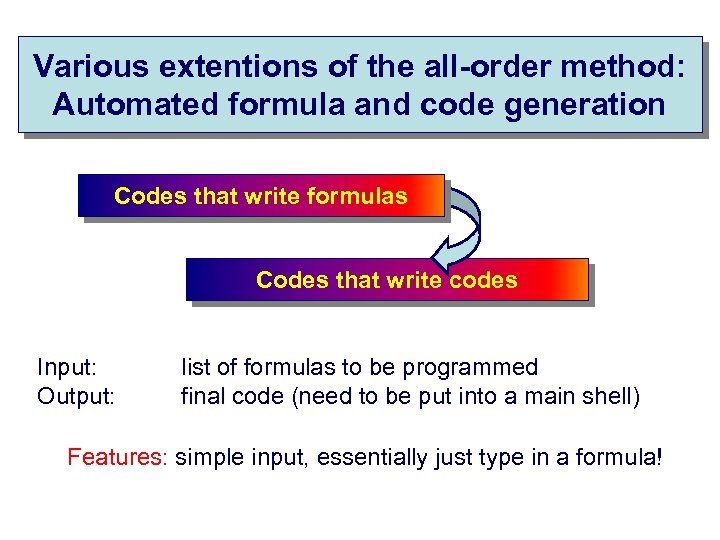 Various extentions of the all-order method: Automated formula and code generation

Codes that write formulas

Codes that write codes

Input: list of formulas to be programmed
Output: final code (need to be put into a main shell)

Features: simple input, essentially just type in a formula!